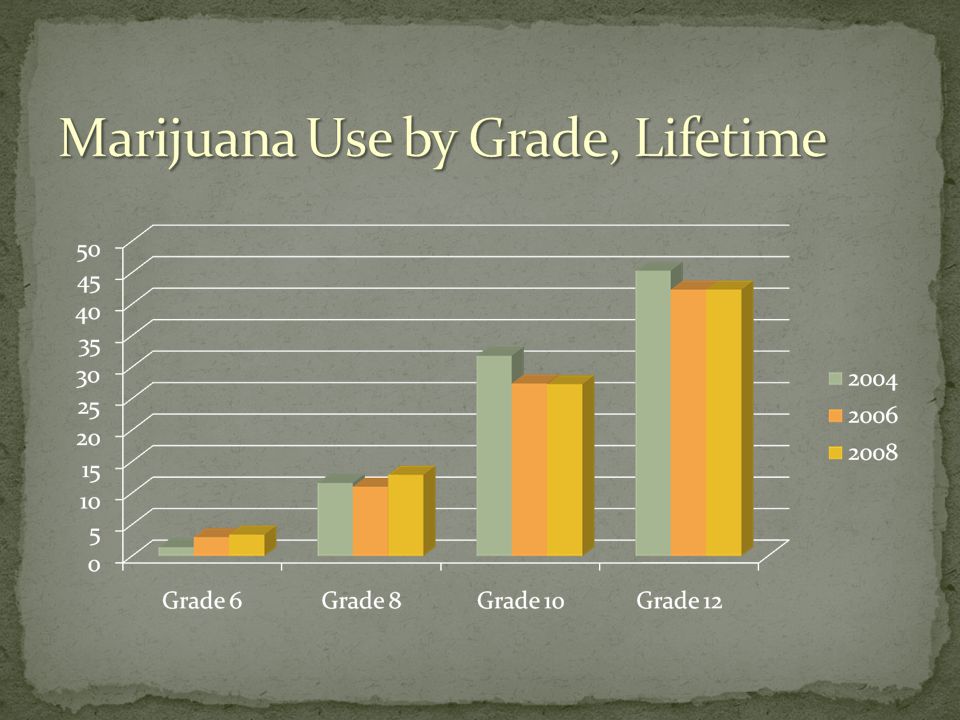 Marijuana Use by Grade, Lifetime

50
45
40
35
30
25
20
15
10
5
0

Grade 6
Grade 8
Grade 10
Grade 12

2004
2006
2008